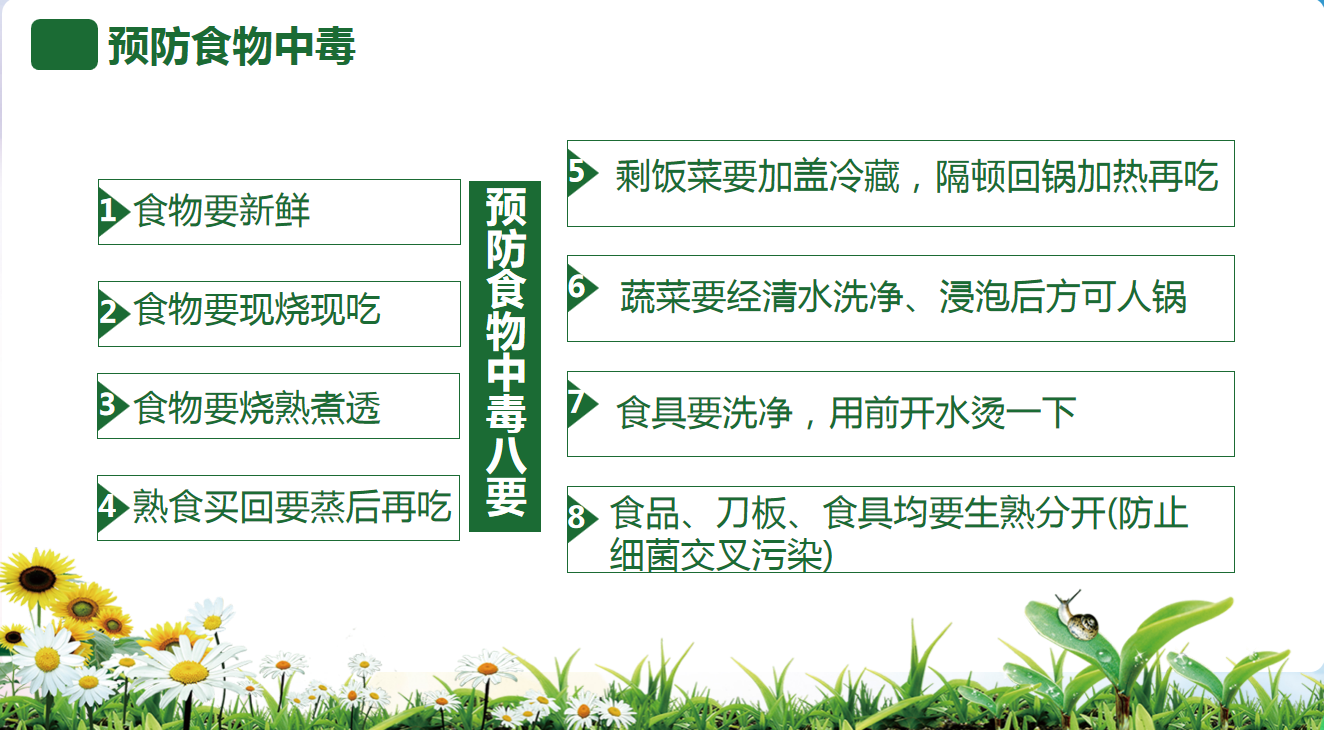 预防食物中毒

1 食物要新鲜

2 食物要现烧现吃

3 食物要烧熟煮透

4 熟食买回要蒸后再吃

预防食物中毒八要

5 剩饭菜要加盖冷藏，隔顿回锅加热再吃

6 蔬菜要经清水洗净、浸泡后方可人锅

7 食具要洗净，用前开水烫一下

8 食品、刀板、食具均要生熟分开(防止细菌交叉污染)